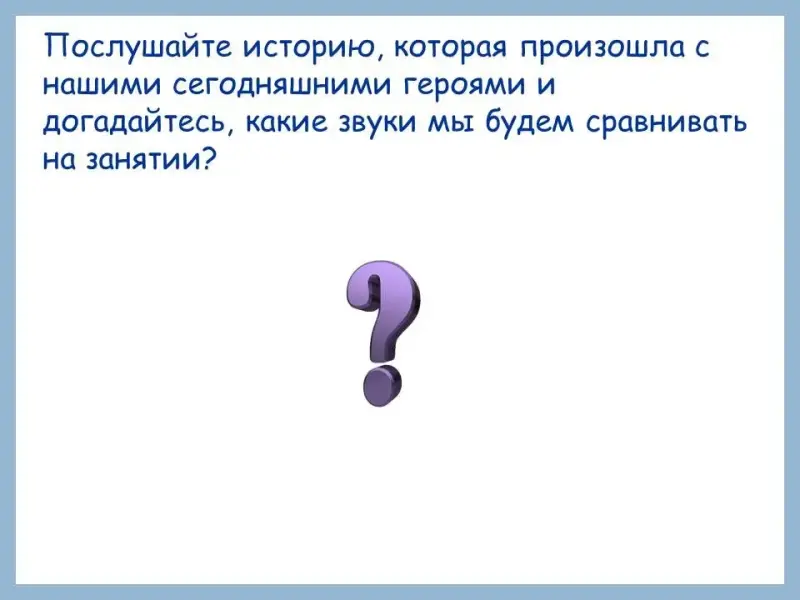 Послушайте историю, которая произошла с нашими сегодняшними героями и догадайтесь, какие звуки мы будем сравнивать на занятии?

?